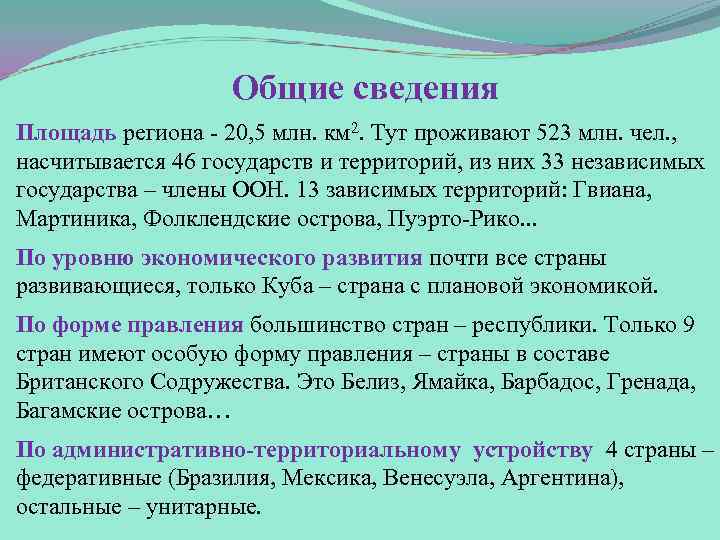 Общие сведения

Площадь региона - 20,5 млн. км$^2$. Тут проживают 523 млн. чел., насчитывается 46 государств и территорий, из них 33 независимых государства – члены ООН. 13 зависимых территорий: Гвиана, Мартиника, Фолклендские острова, Пуэрто-Рико...

По уровню экономического развития почти все страны развивающиеся, только Куба – страна с плановой экономикой.

По форме правления большинство стран – республики. Только 9 стран имеют особую форму правления – страны в составе Британского Содружества. Это Белиз, Ямайка, Барбадос, Гренада, Багамские острова…

По административно-территориальному устройству 4 страны – федеративные (Бразилия, Мексика, Венесуэла, Аргентина), остальные – унитарные.